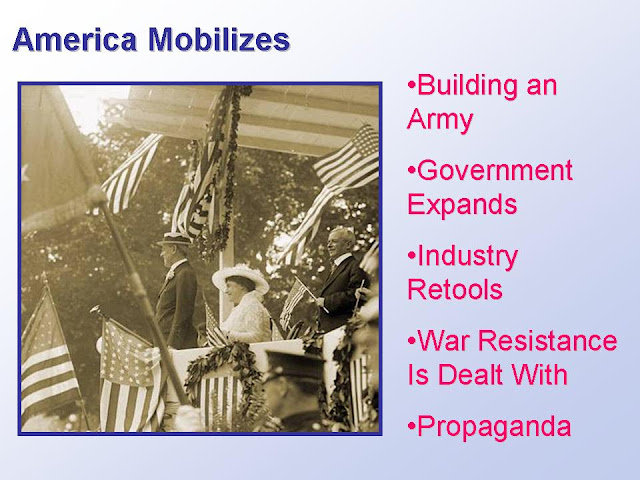 America Mobilizes

•Building an Army

•Government Expands

•Industry Retools

•War Resistance Is Dealt With

•Propaganda